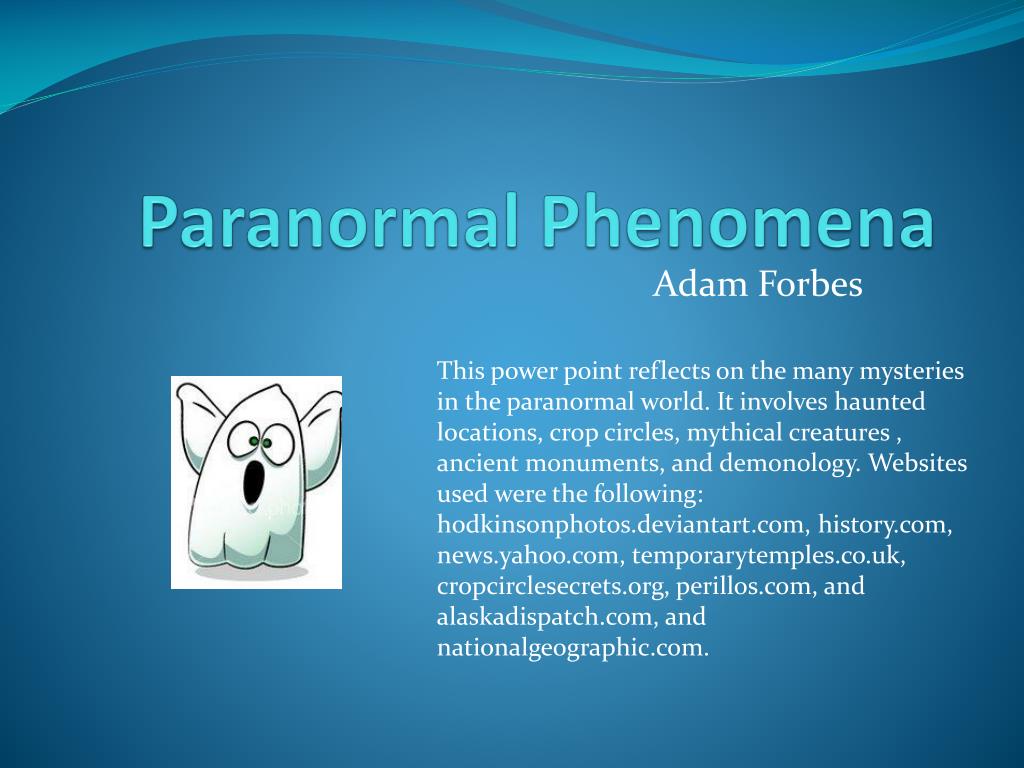 Paranormal Phenomena

Adam Forbes

This power point reflects on the many mysteries in the paranormal world. It involves haunted locations, crop circles, mythical creatures , ancient monuments, and demonology. Websites used were the following: hodkinsonphotos.deviantart.com, history.com, news.yahoo.com, temporarytemples.co.uk, cropcirclesecrets.org, perillos.com, and alaskadispatch.com, and nationalgeographic.com.